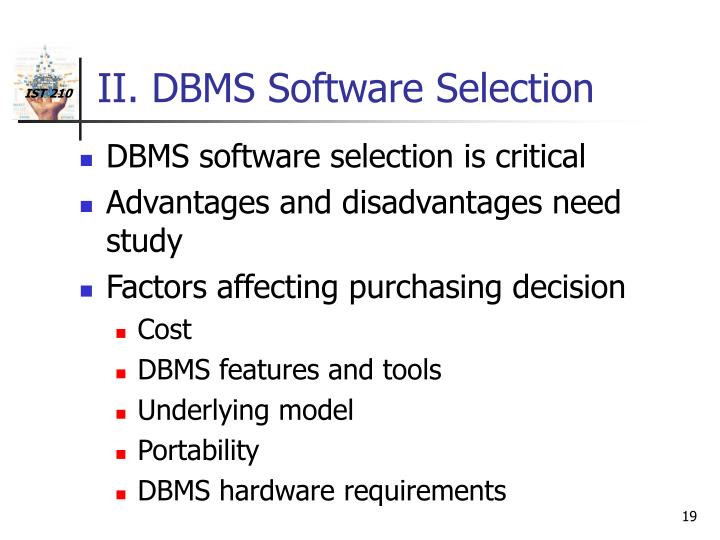 IST 210

II. DBMS Software Selection

- DBMS software selection is critical
- Advantages and disadvantages need study
- Factors affecting purchasing decision
  - Cost
  - DBMS features and tools
  - Underlying model
  - Portability
  - DBMS hardware requirements

19